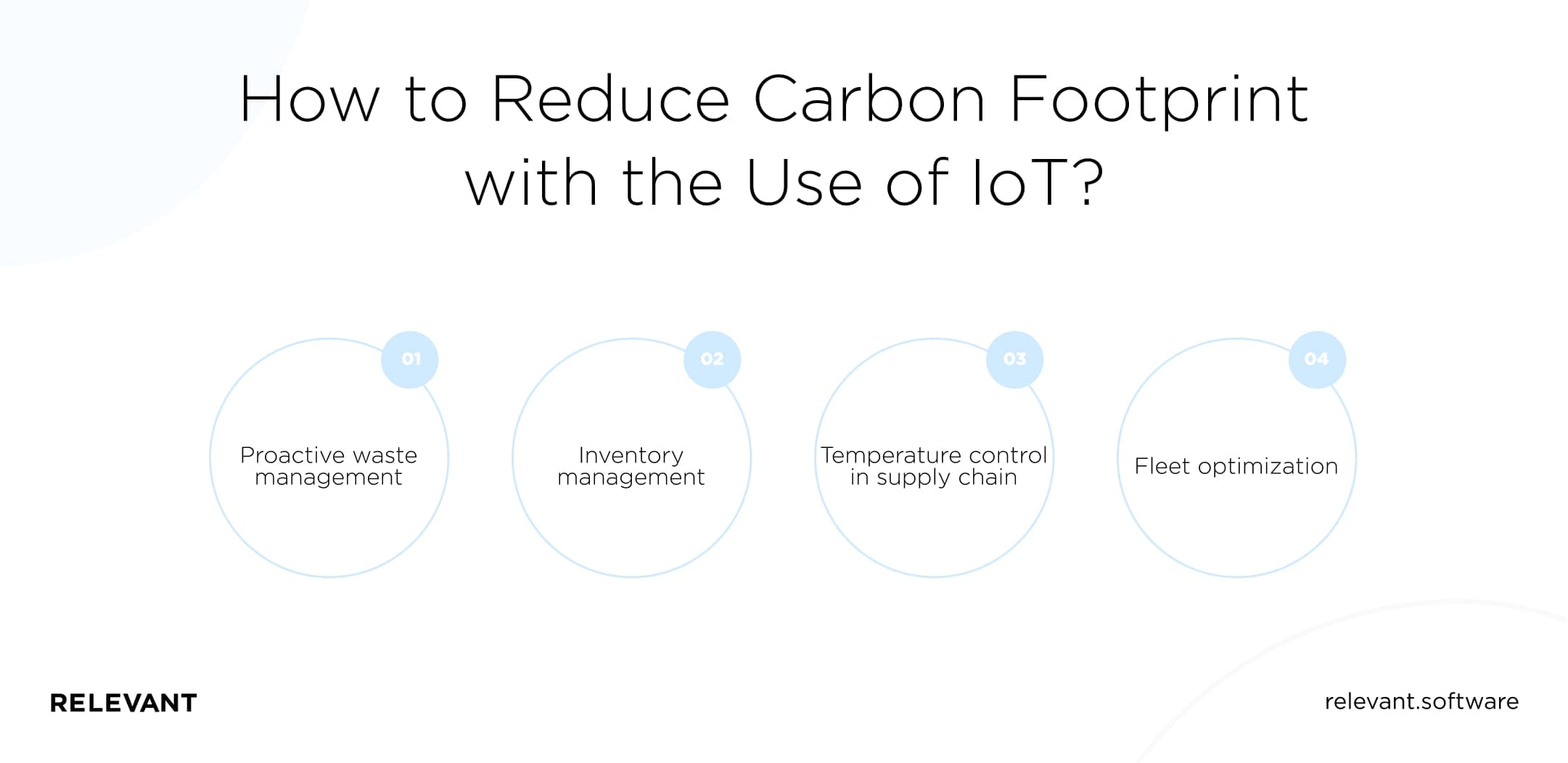 How to Reduce Carbon Footprint with the Use of IoT?

01
Proactive waste management

02
Inventory management

03
Temperature control in supply chain

04
Fleet optimization

RELEVANT

relevant.software